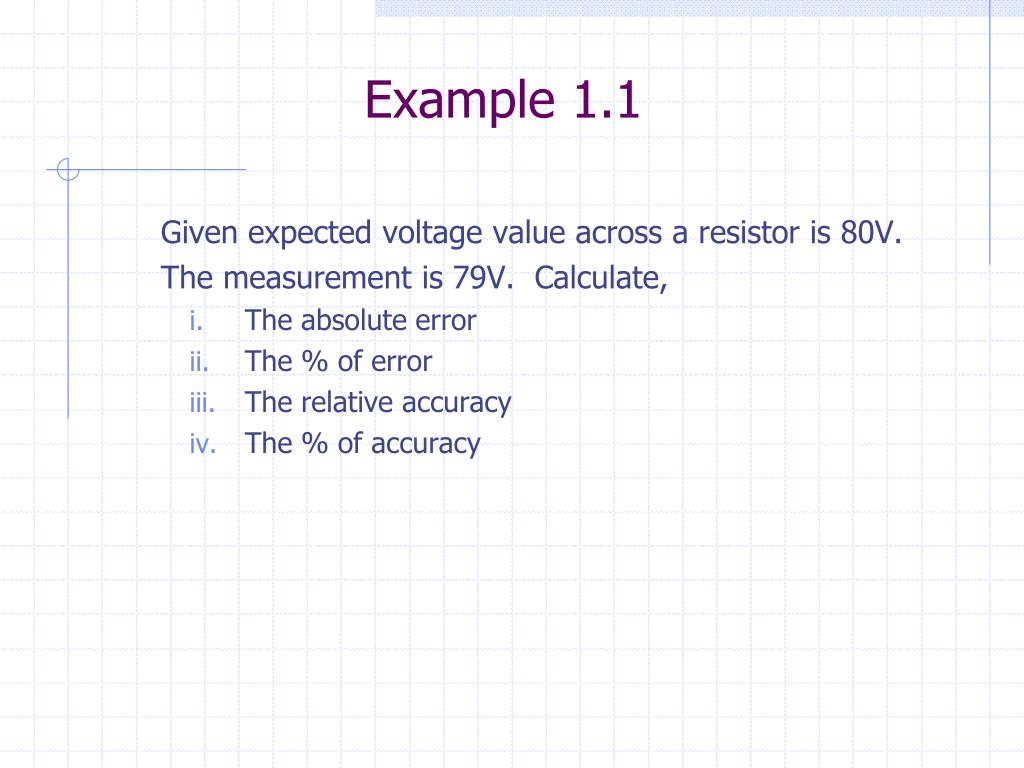 Example 1.1

Given expected voltage value across a resistor is 80V. The measurement is 79V. Calculate,

i. The absolute error
ii. The % of error
iii. The relative accuracy
iv. The % of accuracy